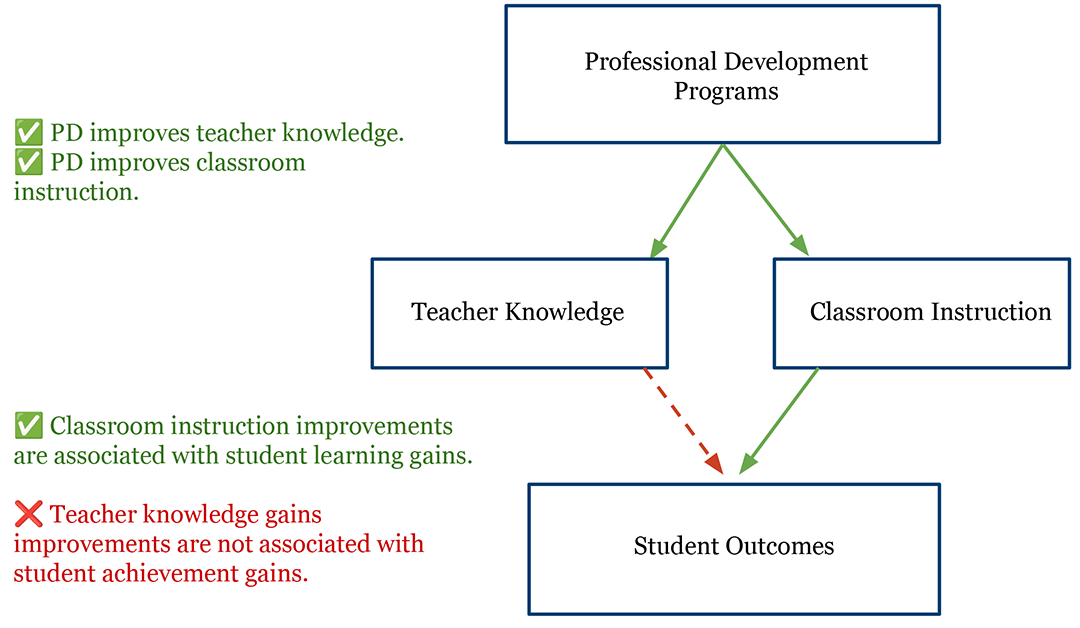 Professional Development Programs

✅ PD improves teacher knowledge.
✅ PD improves classroom instruction.

Teacher Knowledge

Classroom Instruction

✅ Classroom instruction improvements are associated with student learning gains.

❌ Teacher knowledge gains improvements are not associated with student achievement gains.

Student Outcomes